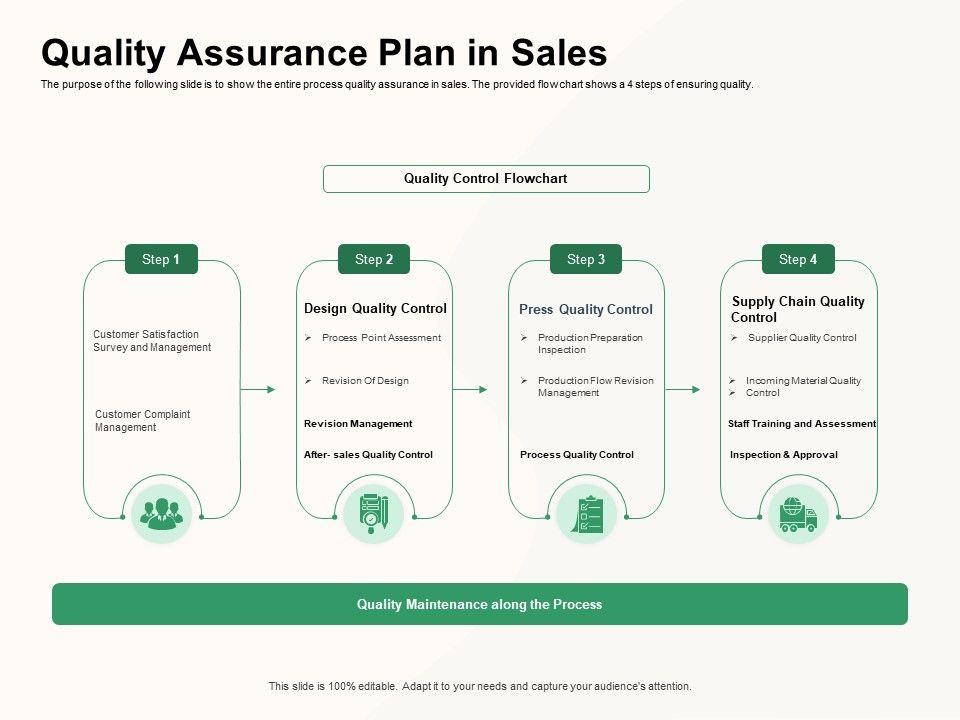 Quality Assurance Plan in Sales

The purpose of the following slide is to show the entire process quality assurance in sales. The provided flowchart shows a 4 steps of ensuring quality.

Quality Control Flowchart

Step 1

Customer Satisfaction Survey and Management

Customer Complaint Management

Step 2

Design Quality Control

➢ Process Point Assessment

➢ Revision Of Design

Revision Management

After- sales Quality Control

Step 3

Press Quality Control

➢ Production Preparation Inspection

➢ Production Flow Revision Management

Process Quality Control

Step 4

Supply Chain Quality Control

➢ Supplier Quality Control

➢ Incoming Material Quality
➢ Control

Staff Training and Assessment

Inspection & Approval

Quality Maintenance along the Process

This slide is 100% editable. Adapt it to your needs and capture your audience's attention.